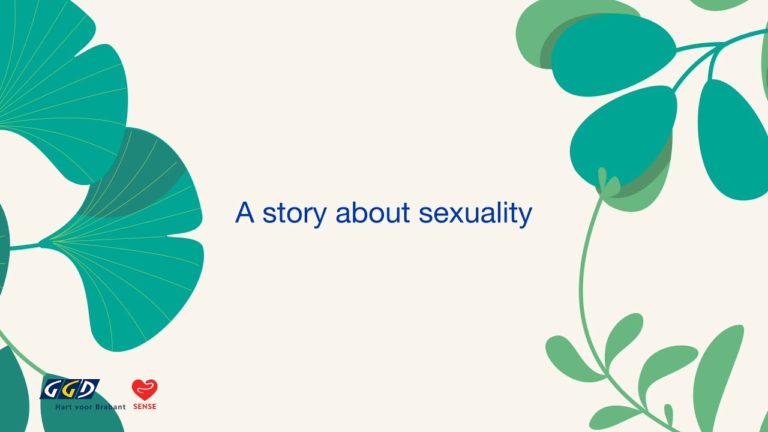 A story about sexuality

GGD
Hart voor Brabant

SENSE